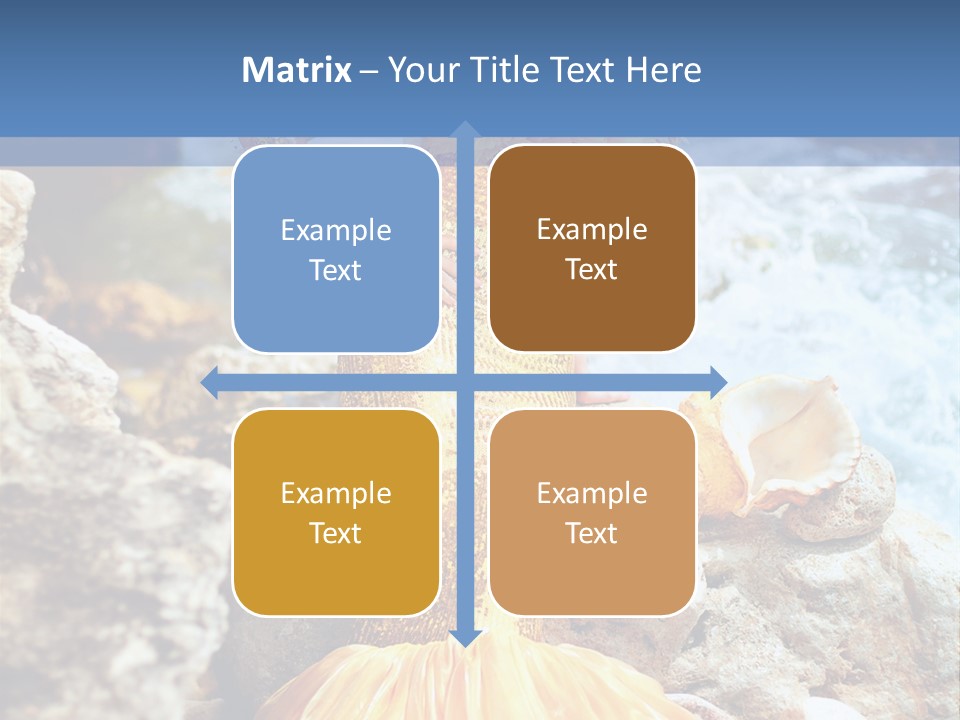 Matrix – Your Title Text Here

Example Text

Example Text

Example Text

Example Text